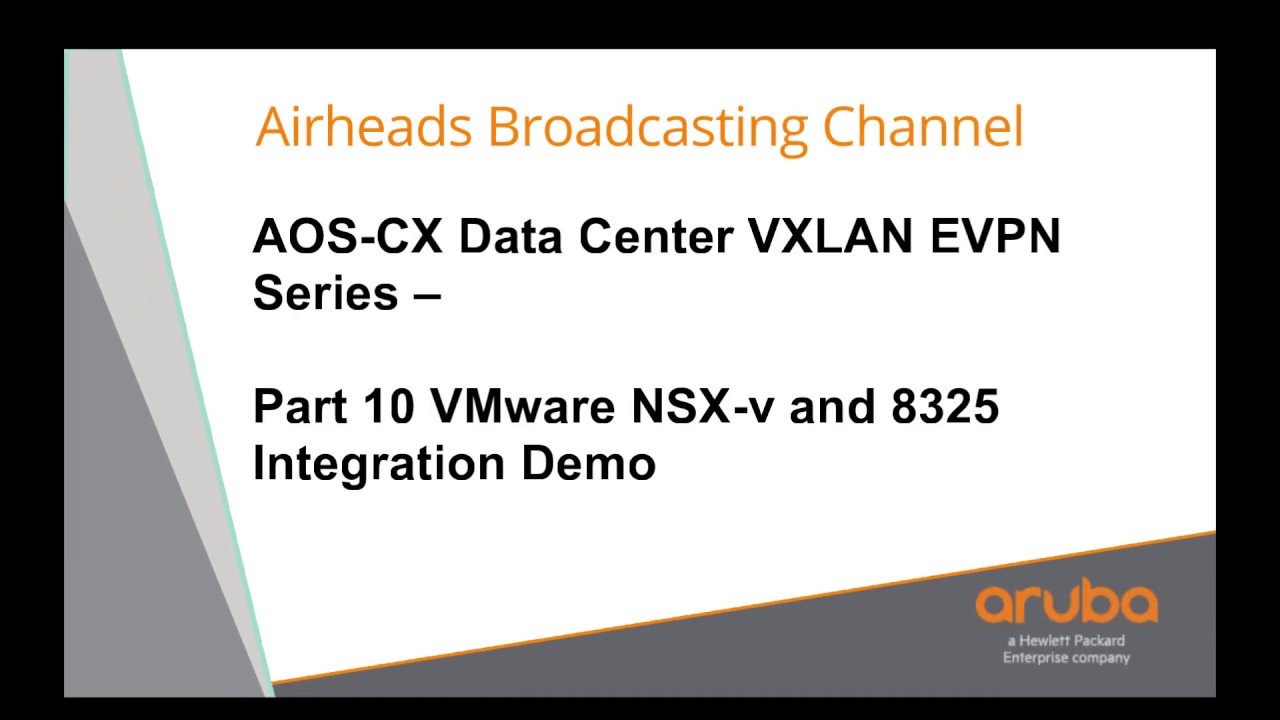 Airheads Broadcasting Channel

AOS-CX Data Center VXLAN EVPN Series –

Part 10 VMware NSX-v and 8325 Integration Demo

aruba
a Hewlett Packard Enterprise company